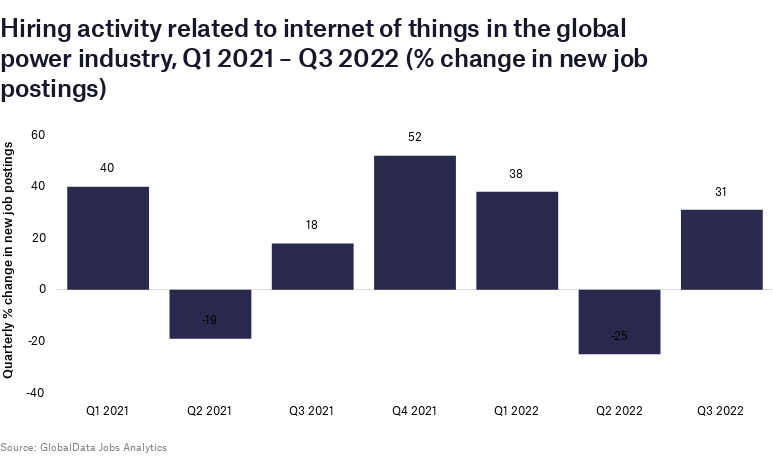 Hiring activity related to internet of things in the global power industry, Q1 2021 – Q3 2022 (% change in new job postings)

Quarterly % change in new job postings

60
40
20
0
-20
-40

40
-19
18
52
38
-25
31

Q1 2021
Q2 2021
Q3 2021
Q4 2021
Q1 2022
Q2 2022
Q3 2022

Source: GlobalData Jobs Analytics